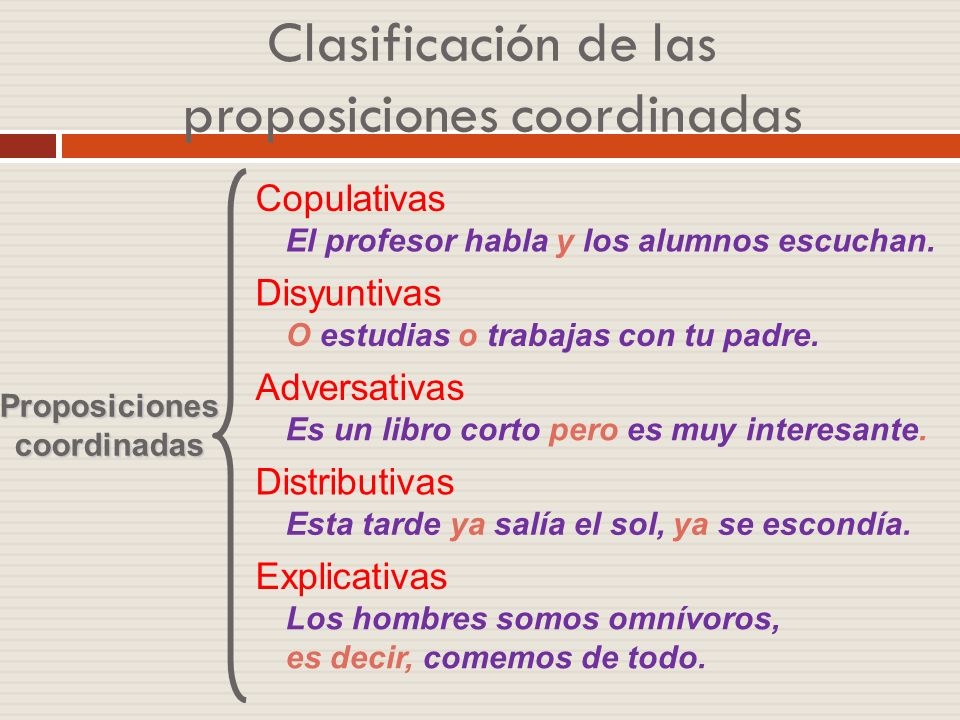 Clasificación de las proposiciones coordinadas

Proposiciones coordinadas

Copulativas
El profesor habla y los alumnos escuchan.

Disyuntivas
O estudias o trabajas con tu padre.

Adversativas
Es un libro corto pero es muy interesante.

Distributivas
Esta tarde ya salía el sol, ya se escondía.

Explicativas
Los hombres somos omnívoros, es decir, comemos de todo.